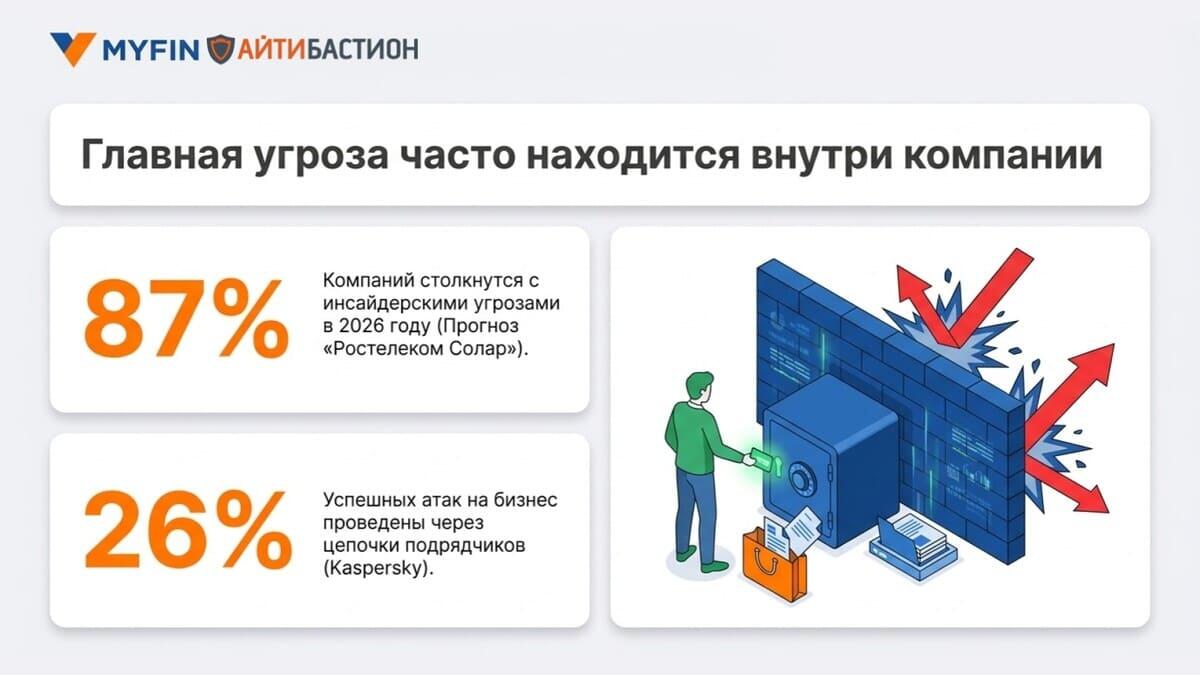 MYFIN АЙТИБАСТИОН

Главная угроза часто находится внутри компании

87%

Компаний столкнутся с инсайдерскими угрозами в 2026 году (Прогноз «Ростелеком Солар»).

26%

Успешных атак на бизнес проведены через цепочки подрядчиков (Kaspersky).